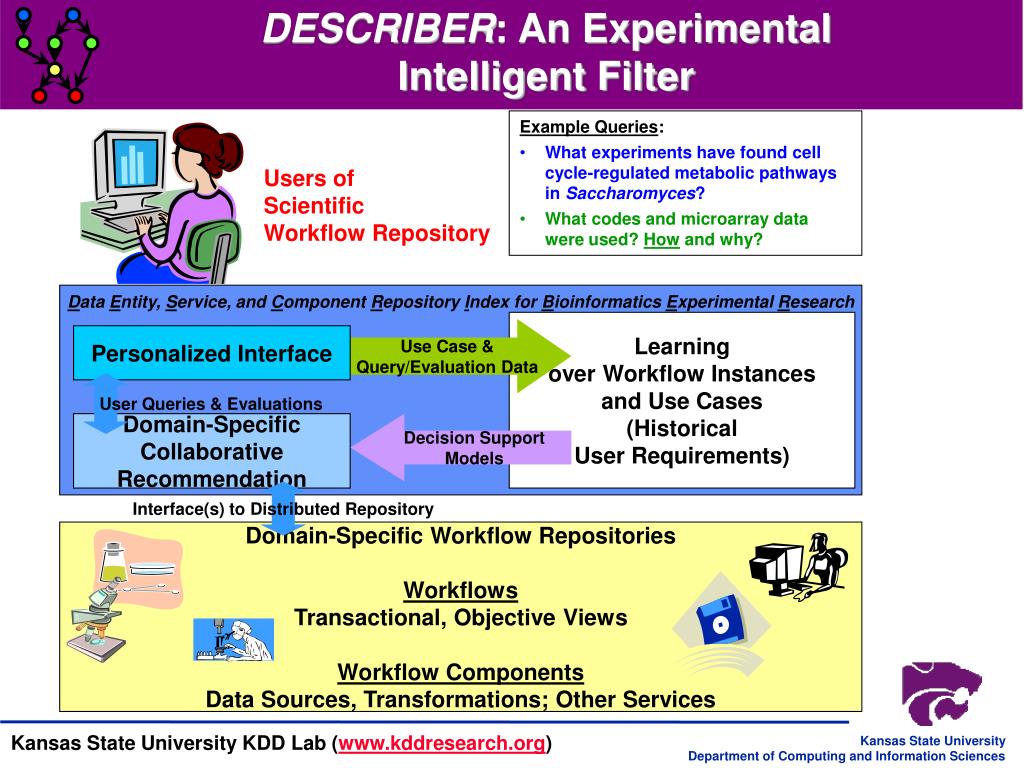 DESCRIBER: An Experimental Intelligent Filter

Users of Scientific Workflow Repository

Example Queries:
• What experiments have found cell cycle-regulated metabolic pathways in Saccharomyces?
• What codes and microarray data were used? How and why?

Data Entity, Service, and Component Repository Index for Bioinformatics Experimental Research

Personalized Interface

Use Case & Query/Evaluation Data

Learning over Workflow Instances and Use Cases (Historical User Requirements)

User Queries & Evaluations

Domain-Specific Collaborative Recommendation

Decision Support Models

Interface(s) to Distributed Repository

Domain-Specific Workflow Repositories

Workflows
Transactional, Objective Views

Workflow Components
Data Sources, Transformations; Other Services

Kansas State University KDD Lab (www.kddresearch.org)

Kansas State University
Department of Computing and Information Sciences